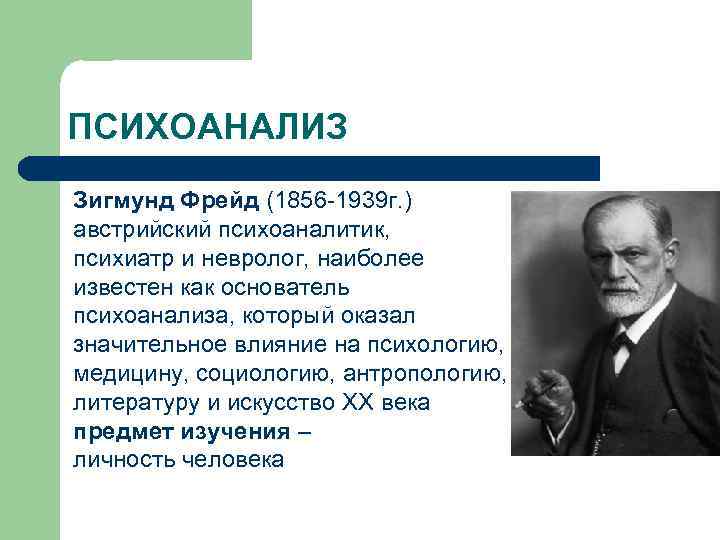 ПСИХОАНАЛИЗ

Зигмунд Фрейд (1856-1939г.) австрийский психоаналитик, психиатр и невролог, наиболее известен как основатель психоанализа, который оказал значительное влияние на психологию, медицину, социологию, антропологию, литературу и искусство XX века

предмет изучения – личность человека